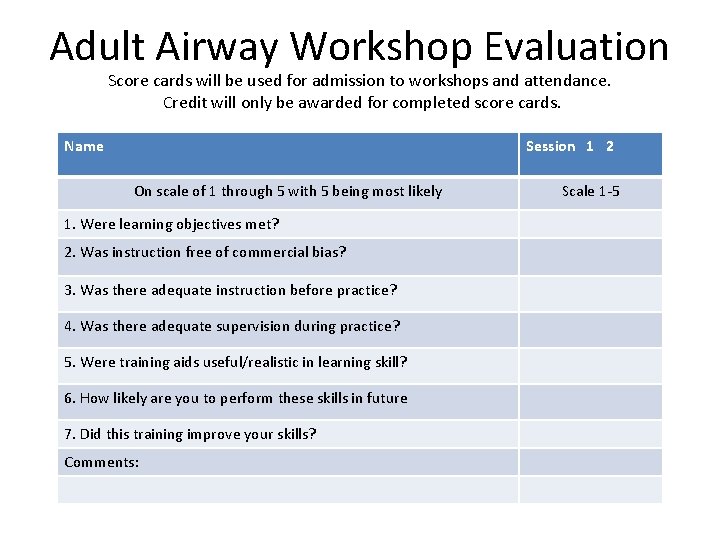 Adult Airway Workshop Evaluation

Score cards will be used for admission to workshops and attendance.
Credit will only be awarded for completed score cards.

| Name | Session 1 2 |
|---|---|
| On scale of 1 through 5 with 5 being most likely | Scale 1-5 |
| 1. Were learning objectives met? | |
| 2. Was instruction free of commercial bias? | |
| 3. Was there adequate instruction before practice? | |
| 4. Was there adequate supervision during practice? | |
| 5. Were training aids useful/realistic in learning skill? | |
| 6. How likely are you to perform these skills in future | |
| 7. Did this training improve your skills? | |
| Comments: | |
| | |